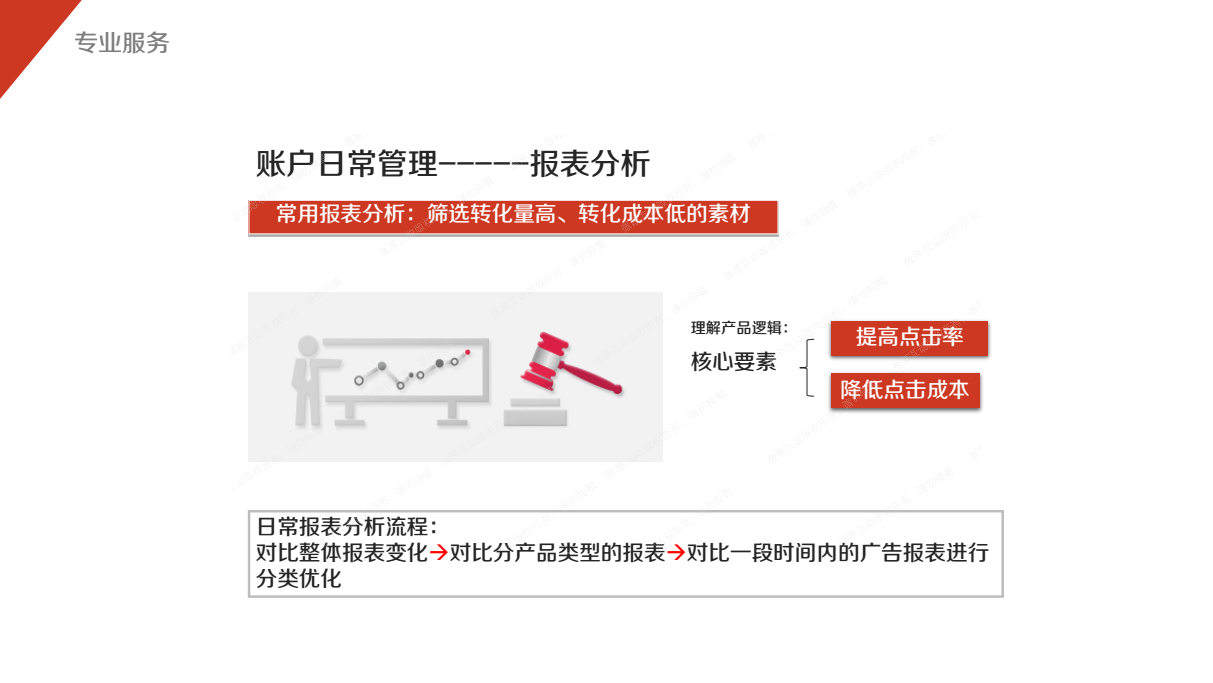 专业服务

账户日常管理------报表分析

常用报表分析：筛选转化量高、转化成本低的素材

理解产品逻辑：

核心要素

提高点击率

降低点击成本

日常报表分析流程：
对比整体报表变化→对比分产品类型的报表→对比一段时间内的广告报表进行分类优化